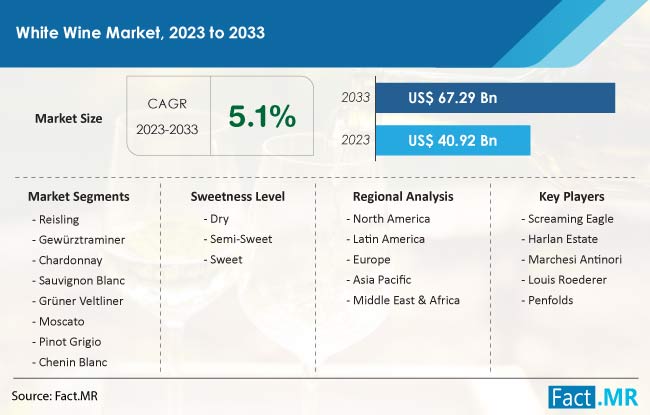 White Wine Market, 2023 to 2033

Market Size

CAGR
2023-2033

5.1%

2033 US$ 67.29 Bn

2023 US$ 40.92 Bn

Market Segments
- Reisling
- Gewürztraminer
- Chardonnay
- Sauvignon Blanc
- Grüner Veltliner
- Moscato
- Pinot Grigio
- Chenin Blanc

Sweetness Level
- Dry
- Semi-Sweet
- Sweet

Regional Analysis
- North America
- Latin America
- Europe
- Asia Pacific
- Middle East & Africa

Key Players
- Screaming Eagle
- Harlan Estate
- Marchesi Antinori
- Louis Roederer
- Penfolds

Source: Fact.MR

Fact.MR